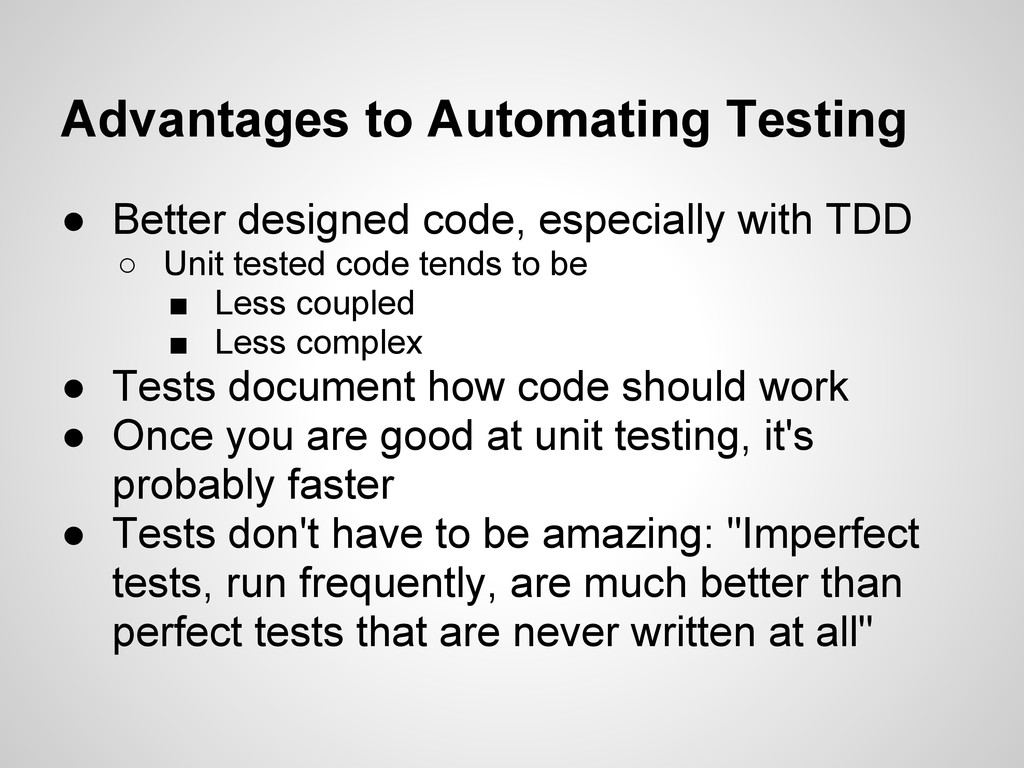 Advantages to Automating Testing

● Better designed code, especially with TDD
  ○ Unit tested code tends to be
    ■ Less coupled
    ■ Less complex
● Tests document how code should work
● Once you are good at unit testing, it's probably faster
● Tests don't have to be amazing: "Imperfect tests, run frequently, are much better than perfect tests that are never written at all"